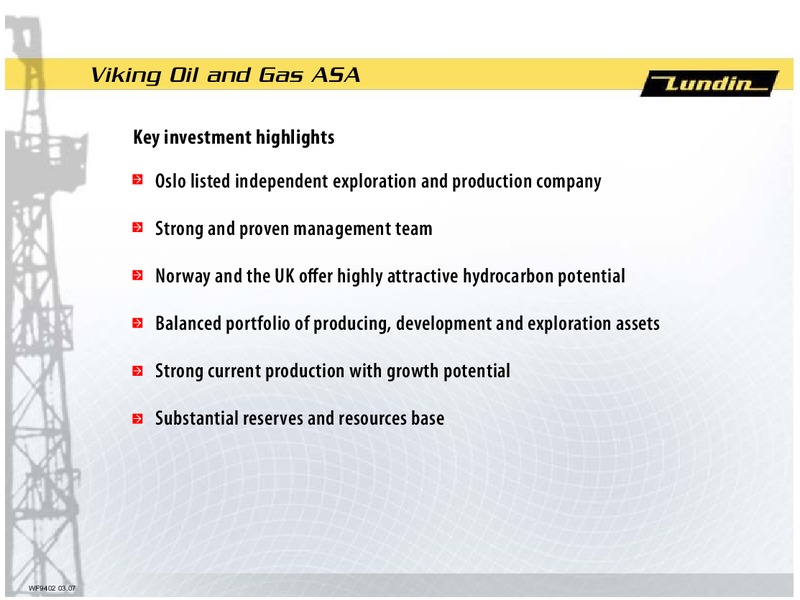 Viking Oil and Gas ASA

Lundin

Key investment highlights

Oslo listed independent exploration and production company

Strong and proven management team

Norway and the UK offer highly attractive hydrocarbon potential

Balanced portfolio of producing, development and exploration assets

Strong current production with growth potential

Substantial reserves and resources base

WF9402 03.07